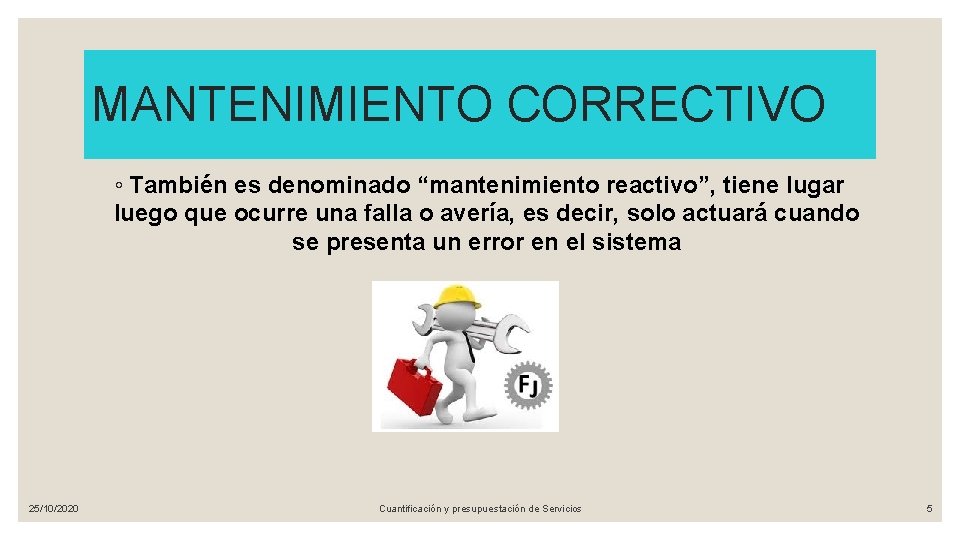 MANTENIMIENTO CORRECTIVO

◦ También es denominado “mantenimiento reactivo”, tiene lugar luego que ocurre una falla o avería, es decir, solo actuará cuando se presenta un error en el sistema

FJ

25/10/2020

Cuantificación y presupuestación de Servicios

5